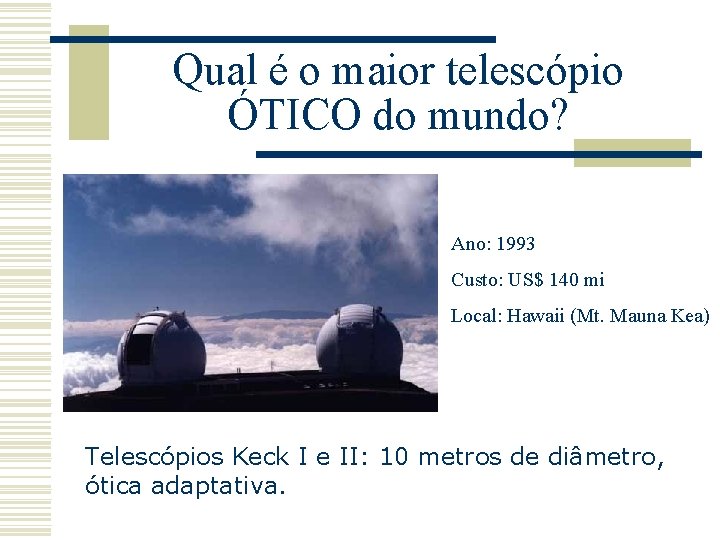 Qual é o maior telescópio ÓTICO do mundo?

Ano: 1993

Custo: US$ 140 mi

Local: Hawaii (Mt. Mauna Kea)

Telescópios Keck I e II: 10 metros de diâmetro, ótica adaptativa.